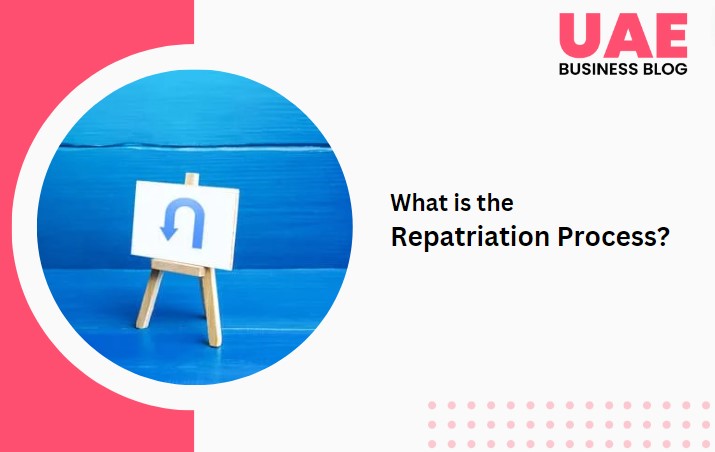 UAE
BUSINESS BLOG

What is the
Repatriation Process?